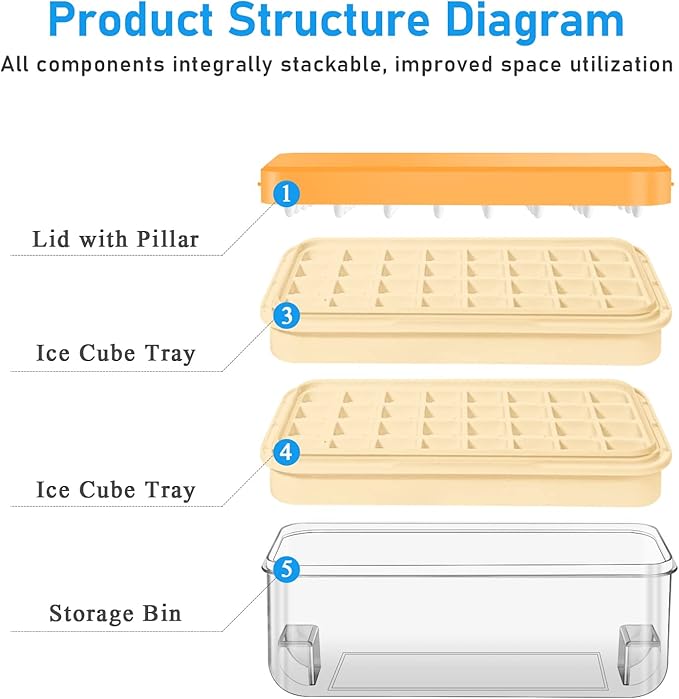 Product Structure Diagram
All components integrally stackable, improved space utilization

1
Lid with Pillar

3
Ice Cube Tray

4
Ice Cube Tray

5
Storage Bin